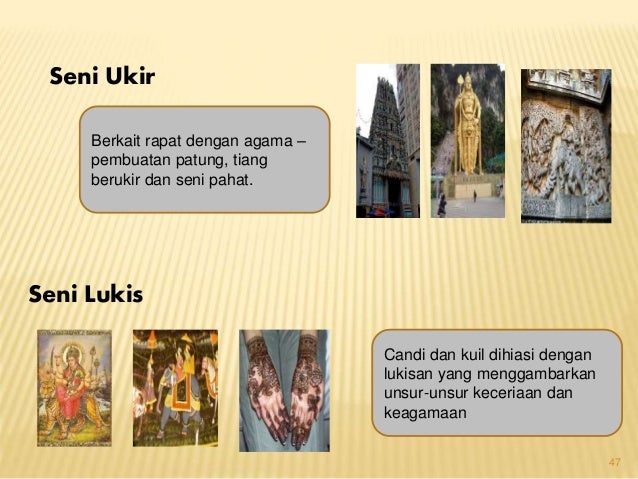 Seni Ukir

Berkait rapat dengan agama – pembuatan patung, tiang berukir dan seni pahat.

Seni Lukis

Candi dan kuil dihiasi dengan lukisan yang menggambarkan unsur-unsur keceriaan dan keagamaan

47